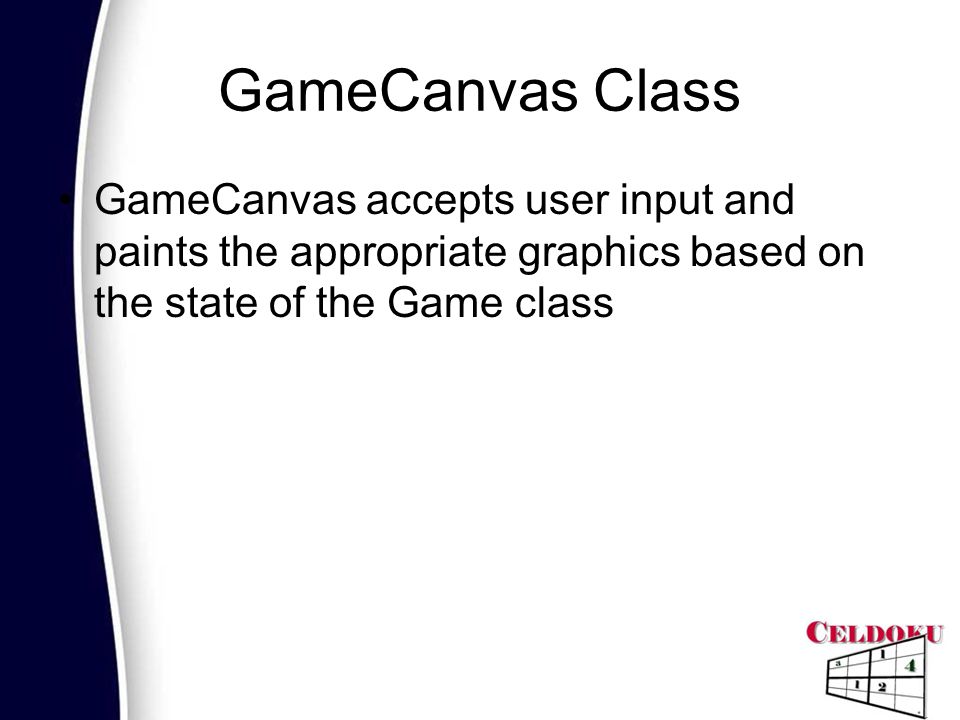 GameCanvas Class

• GameCanvas accepts user input and paints the appropriate graphics based on the state of the Game class

CELDOKU

3 1 4
1 2